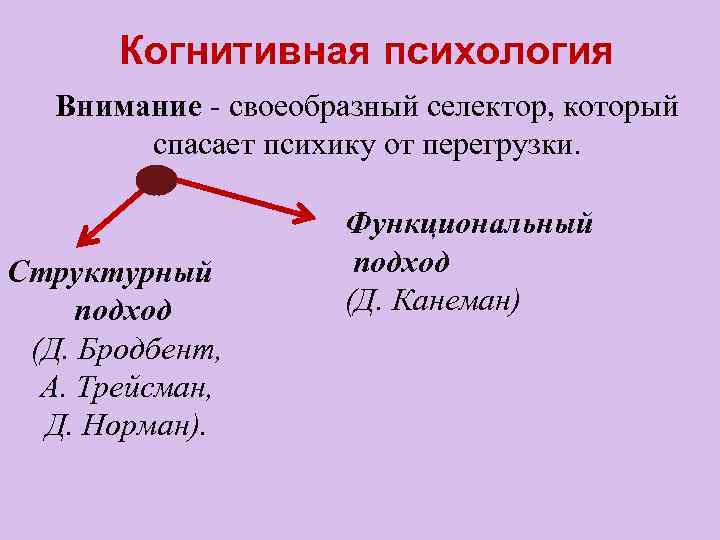 Когнитивная психология

Внимание - своеобразный селектор, который спасает психику от перегрузки.

Структурный подход (Д. Бродбент, А. Трейсман, Д. Норман).

Функциональный подход (Д. Канеман)